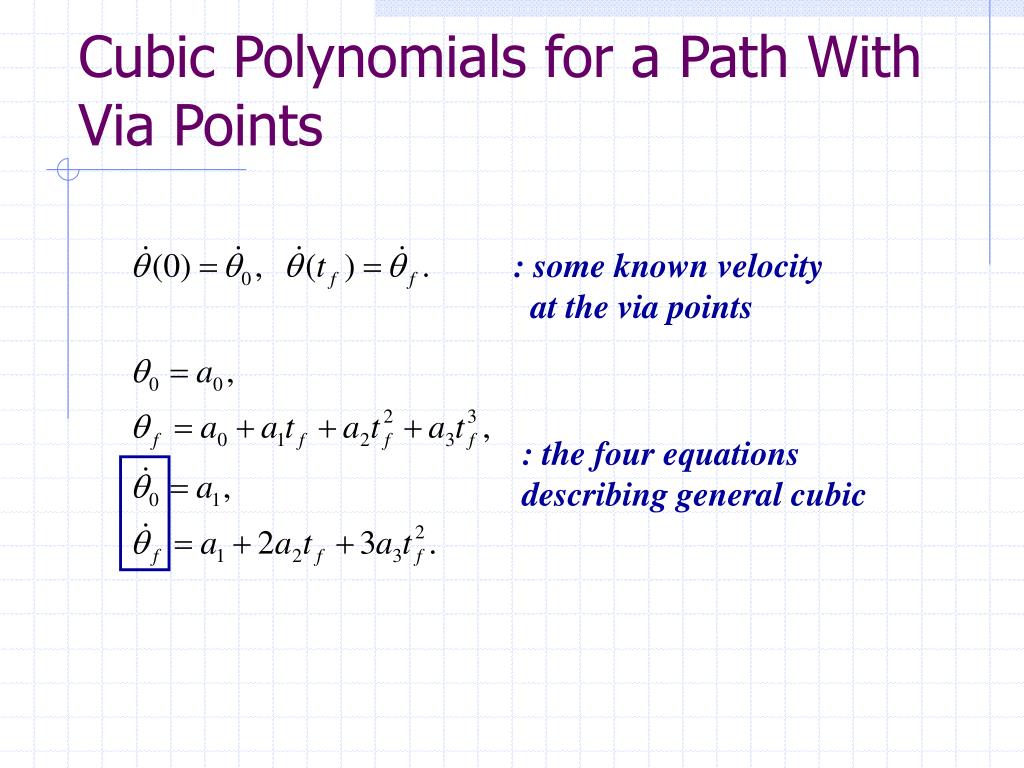 Cubic Polynomials for a Path With Via Points

$\dot{\theta}(0) = \dot{\theta}_0, \quad \dot{\theta}(t_f) = \dot{\theta}_f.$

: some known velocity at the via points

$\theta_0 = a_0,$

$\theta_f = a_0 + a_1 t_f + a_2 t_f^2 + a_3 t_f^3,$

$\dot{\theta}_0 = a_1,$

$\dot{\theta}_f = a_1 + 2a_2 t_f + 3a_3 t_f^2.$

: the four equations describing general cubic